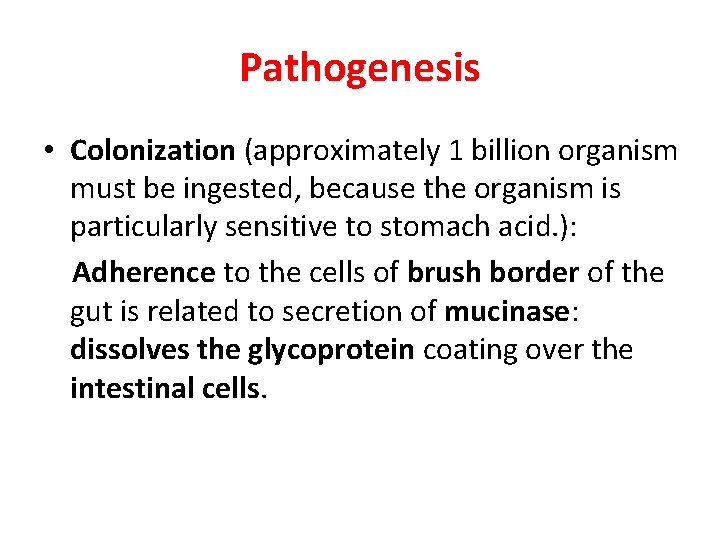 Pathogenesis

• Colonization (approximately 1 billion organism must be ingested, because the organism is particularly sensitive to stomach acid.):

Adherence to the cells of brush border of the gut is related to secretion of mucinase: dissolves the glycoprotein coating over the intestinal cells.